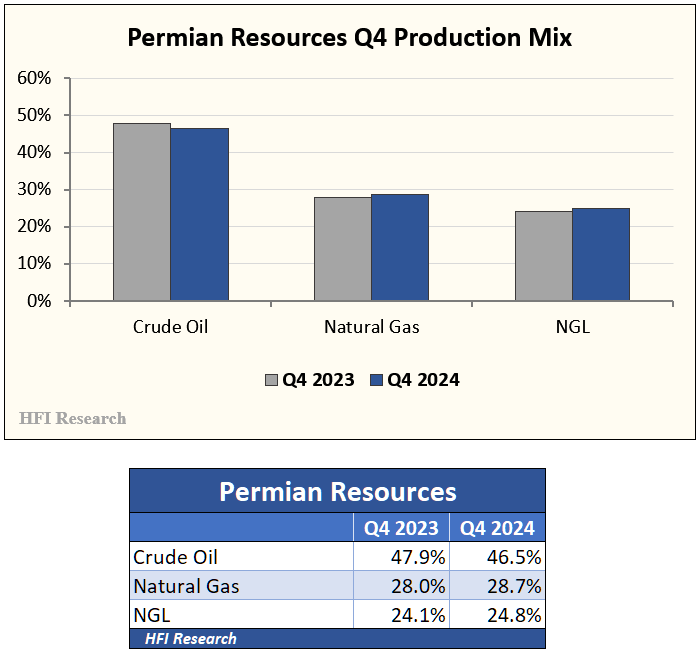 Permian Resources Q4 Production Mix

60%
50%
40%
30%
20%
10%
0%

Crude Oil
Natural Gas
NGL

Q4 2023 Q4 2024

HFI Research

Permian Resources

| | Q4 2023 | Q4 2024 |
|---|---|---|
| Crude Oil | 47.9% | 46.5% |
| Natural Gas | 28.0% | 28.7% |
| NGL | 24.1% | 24.8% |

HFI Research